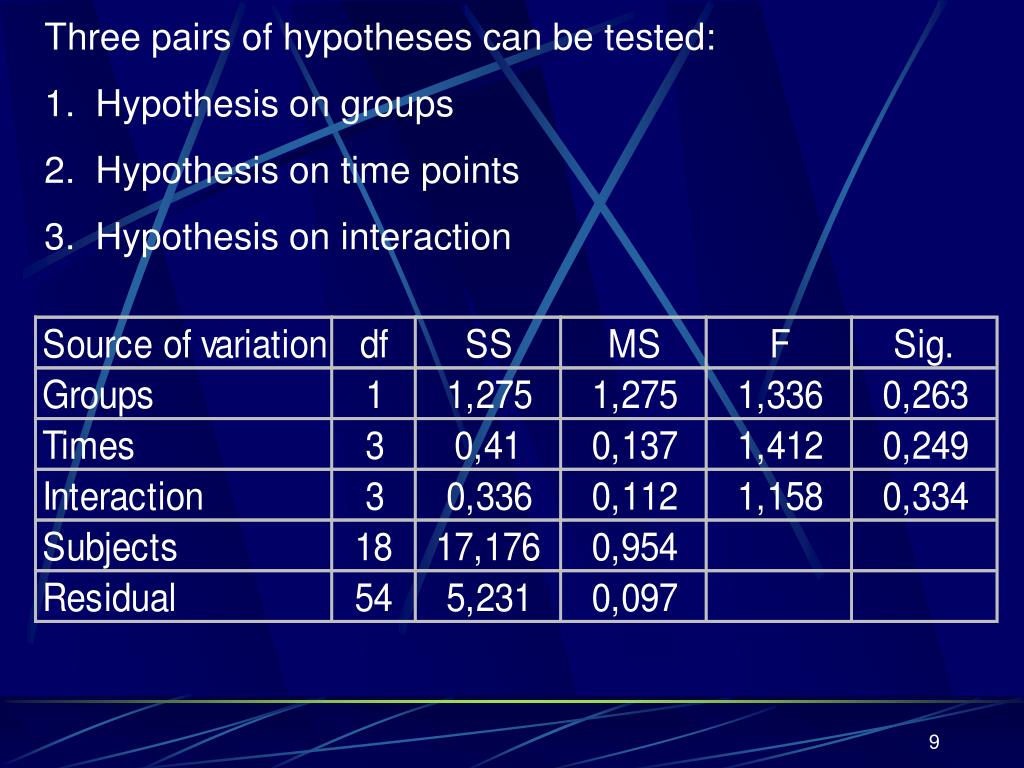 Three pairs of hypotheses can be tested:

1. Hypothesis on groups

2. Hypothesis on time points

3. Hypothesis on interaction

| Source of variation | df | SS | MS | F | Sig. |
|---|---|---|---|---|---|
| Groups | 1 | 1,275 | 1,275 | 1,336 | 0,263 |
| Times | 3 | 0,41 | 0,137 | 1,412 | 0,249 |
| Interaction | 3 | 0,336 | 0,112 | 1,158 | 0,334 |
| Subjects | 18 | 17,176 | 0,954 | | |
| Residual | 54 | 5,231 | 0,097 | | |

9